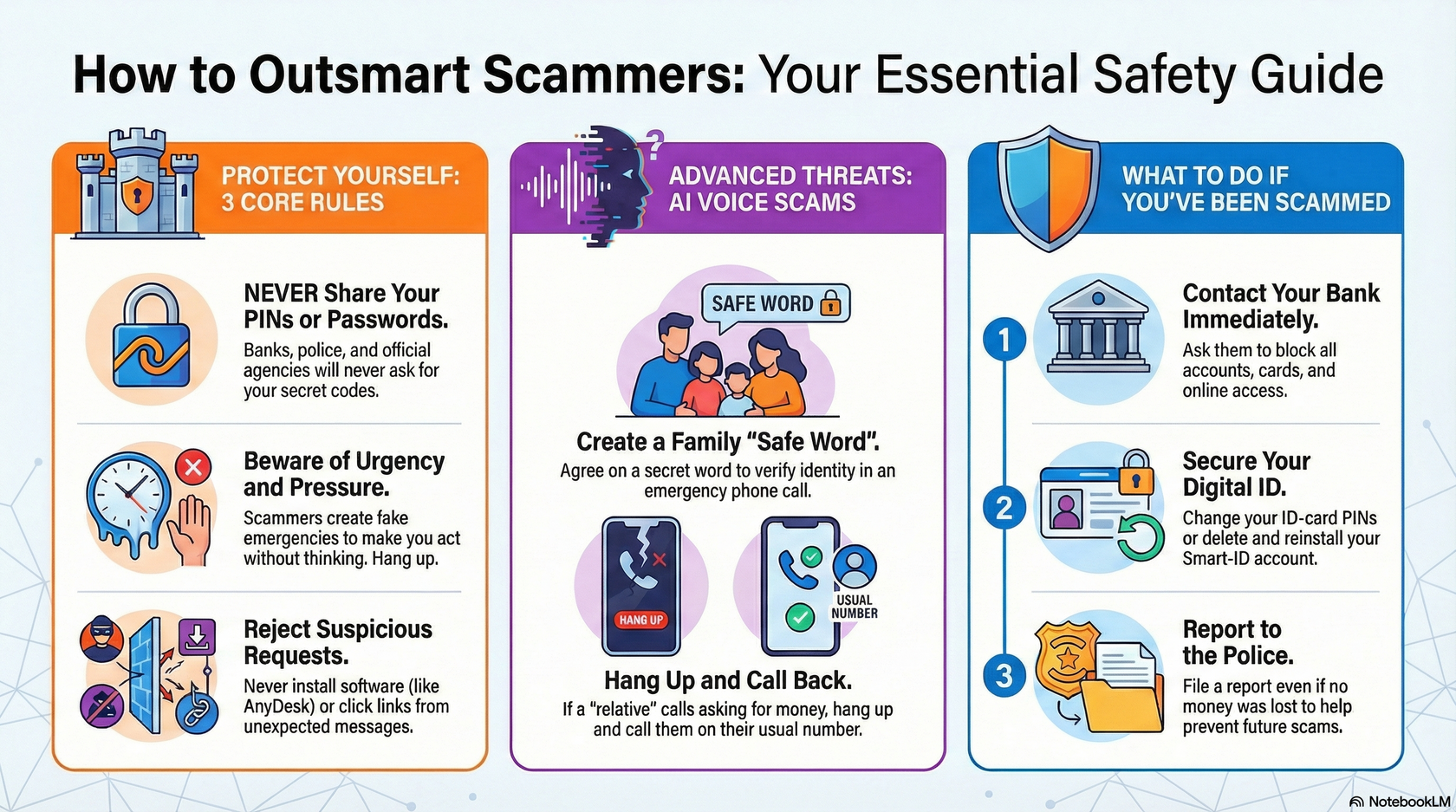 How to Outsmart Scammers: Your Essential Safety Guide

PROTECT YOURSELF: 3 CORE RULES

NEVER Share Your PINs or Passwords.
Banks, police, and official agencies will never ask for your secret codes.

Beware of Urgency and Pressure.
Scammers create fake emergencies to make you act without thinking. Hang up.

Reject Suspicious Requests.
Never install software (like AnyDesk) or click links from unexpected messages.

ADVANCED THREATS: AI VOICE SCAMS

SAFE WORD

Create a Family "Safe Word".
Agree on a secret word to verify identity in an emergency phone call.

HANG UP

USUAL NUMBER

Hang Up and Call Back.
If a "relative" calls asking for money, hang up and call them on their usual number.

WHAT TO DO IF YOU'VE BEEN SCAMMED

1
Contact Your Bank Immediately.
Ask them to block all accounts, cards, and online access.

2
Secure Your Digital ID.
Change your ID-card PINs or delete and reinstall your Smart-ID account.

3
Report to the Police.
File a report even if no money was lost to help prevent future scams.

NotebookLM